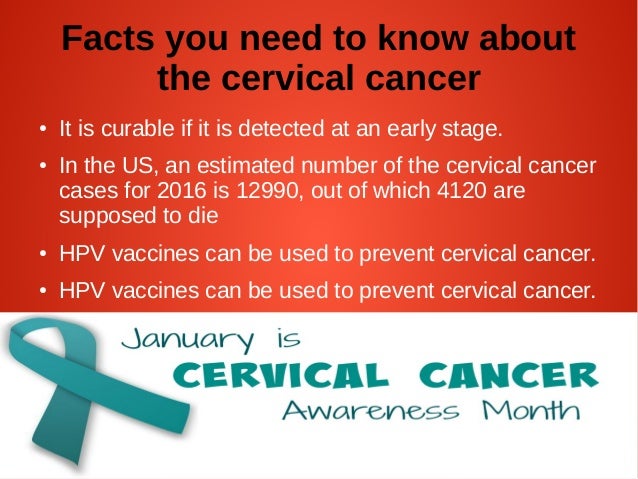 Facts you need to know about the cervical cancer

• It is curable if it is detected at an early stage.

• In the US, an estimated number of the cervical cancer cases for 2016 is 12990, out of which 4120 are supposed to die

• HPV vaccines can be used to prevent cervical cancer.

• HPV vaccines can be used to prevent cervical cancer.

January is
CERVICAL CANCER
Awareness Month